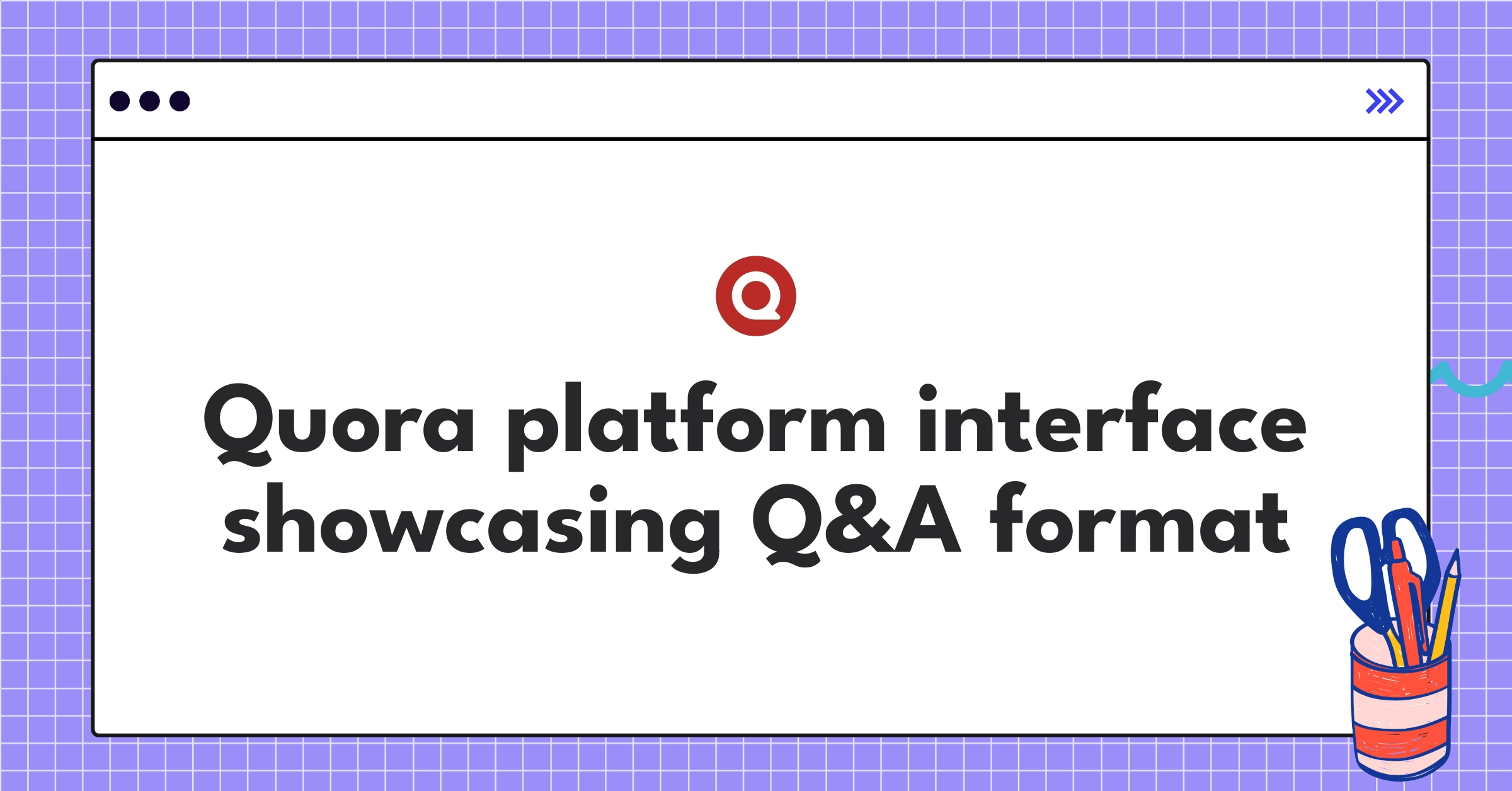 Quora platform interface showcasing Q&A format